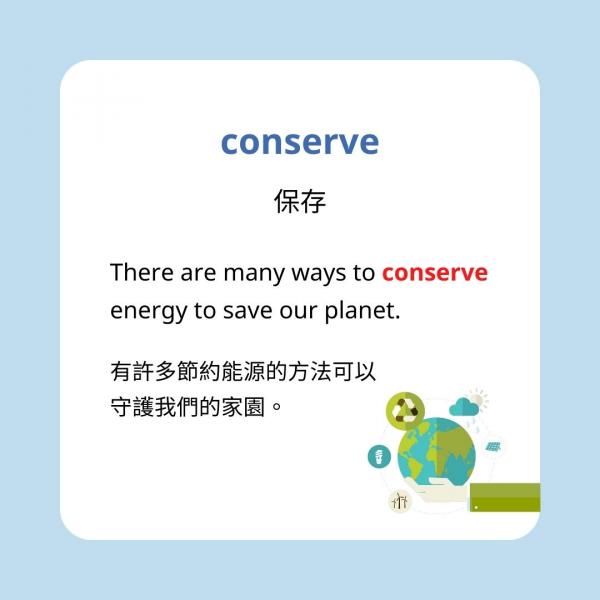 conserve

保存

There are many ways to conserve energy to save our planet.

有許多節約能源的方法可以守護我們的家園。